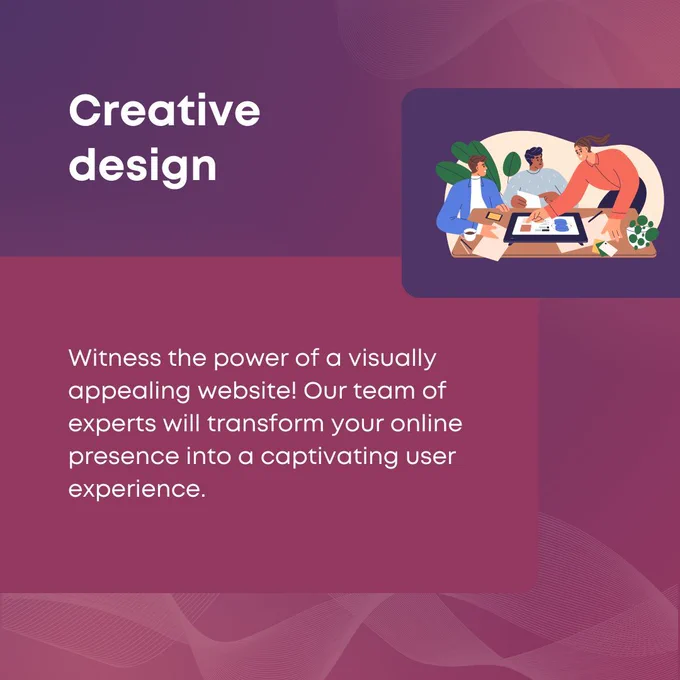 Creative design

Witness the power of a visually appealing website! Our team of experts will transform your online presence into a captivating user experience.